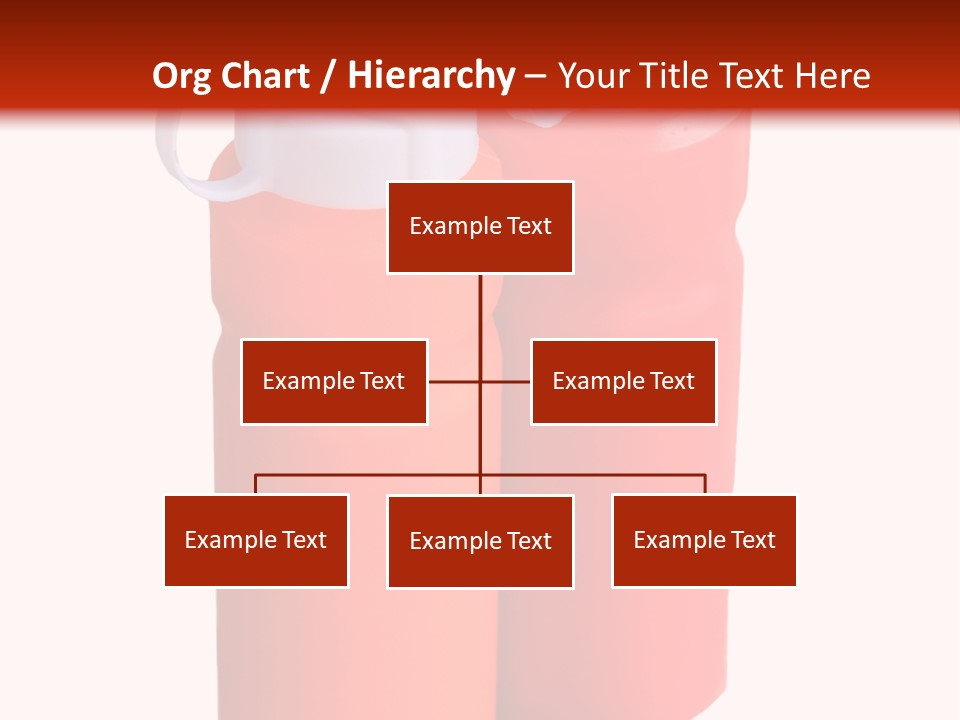 Org Chart / Hierarchy – Your Title Text Here

Example Text

Example Text

Example Text

Example Text

Example Text

Example Text